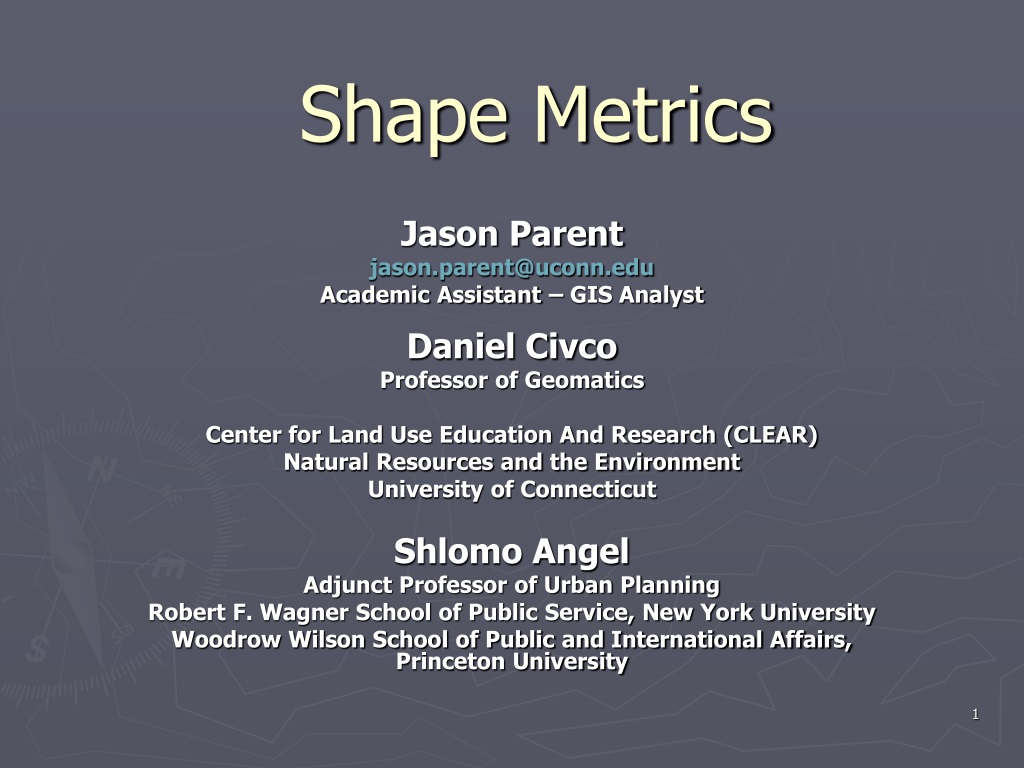 Shape Metrics

Jason Parent
jason.parent@uconn.edu
Academic Assistant – GIS Analyst

Daniel Civco
Professor of Geomatics

Center for Land Use Education And Research (CLEAR)
Natural Resources and the Environment
University of Connecticut

Shlomo Angel
Adjunct Professor of Urban Planning
Robert F. Wagner School of Public Service, New York University
Woodrow Wilson School of Public and International Affairs, Princeton University

1